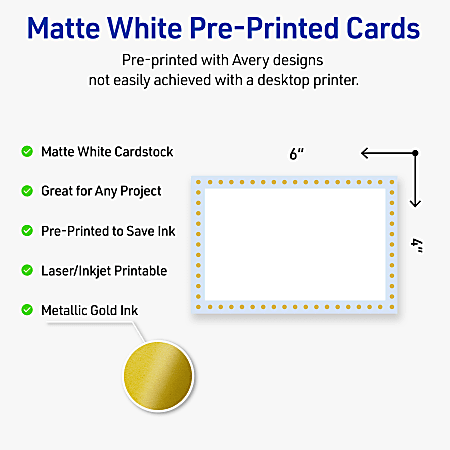 Matte White Pre-Printed Cards

Pre-printed with Avery designs not easily achieved with a desktop printer.

Matte White Cardstock

Great for Any Project

Pre-Printed to Save Ink

Laser/Inkjet Printable

Metallic Gold Ink

6"

4"